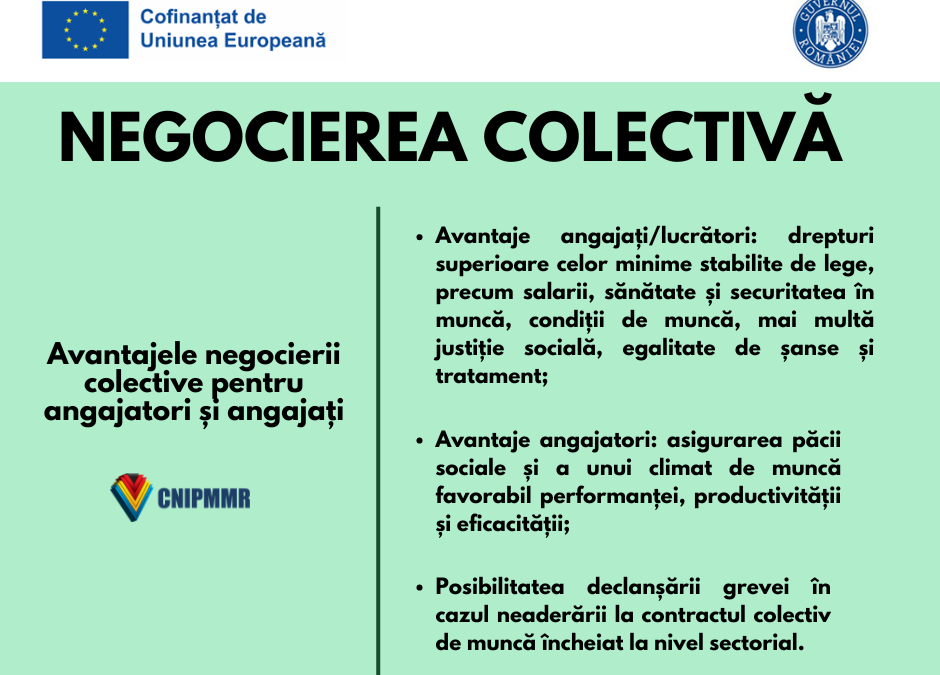 Cofinanțat de
Uniunea Europeană

GUVERNUL ROMÂNIEI

NEGOCIEREA COLECTIVĂ

Avantajele negocierii colective pentru angajatori și angajați

CNIPMMR

• Avantaje angajați/lucrători: drepturi superioare celor minime stabilite de lege, precum salarii, sănătate și securitatea în muncă, condiții de muncă, mai multă justiție socială, egalitate de șanse și tratament;

• Avantaje angajatori: asigurarea păcii sociale și a unui climat de muncă favorabil performanței, productivității și eficacității;

• Posibilitatea declanșării grevei în cazul neaderării la contractul colectiv de muncă încheiat la nivel sectorial.